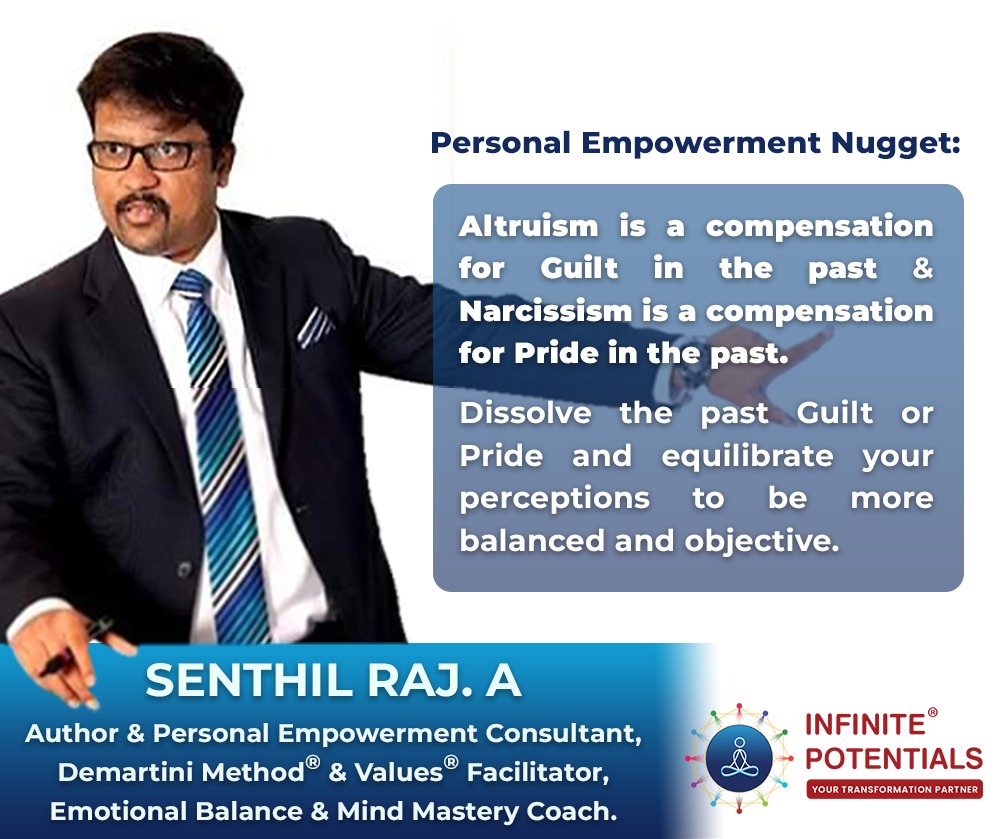 Personal Empowerment Nugget:

Altruism is a compensation for Guilt in the past & Narcissism is a compensation for Pride in the past.

Dissolve the past Guilt or Pride and equilibrate your perceptions to be more balanced and objective.

SENTHIL RAJ. A

Author & Personal Empowerment Consultant, Demartini Method® & Values® Facilitator, Emotional Balance & Mind Mastery Coach.

INFINITE® POTENTIALS

YOUR TRANSFORMATION PARTNER